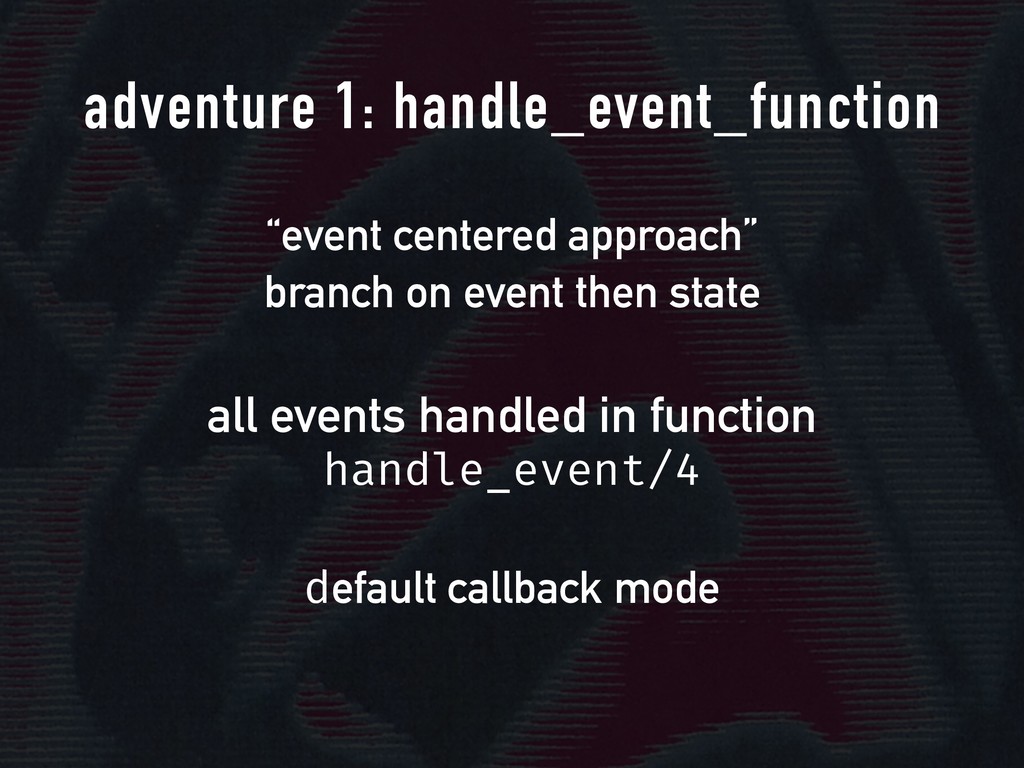 adventure 1: handle_event_function

“event centered approach”
branch on event then state

all events handled in function
handle_event/4

default callback mode